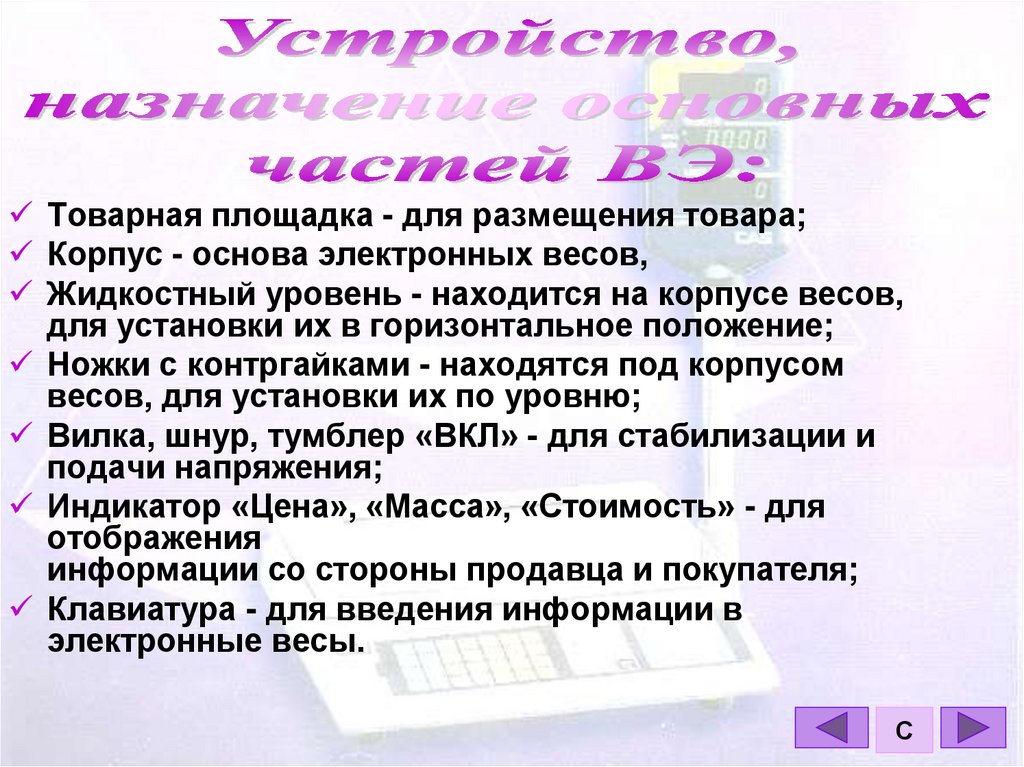 Устройство, назначение основных частей ВЭ:

✓ Товарная площадка - для размещения товара;
✓ Корпус - основа электронных весов,
✓ Жидкостный уровень - находится на корпусе весов, для установки их в горизонтальное положение;
✓ Ножки с контргайками - находятся под корпусом весов, для установки их по уровню;
✓ Вилка, шнур, тумблер «ВКЛ» - для стабилизации и подачи напряжения;
✓ Индикатор «Цена», «Масса», «Стоимость» - для отображения
информации со стороны продавца и покупателя;
✓ Клавиатура - для введения информации в электронные весы.

С